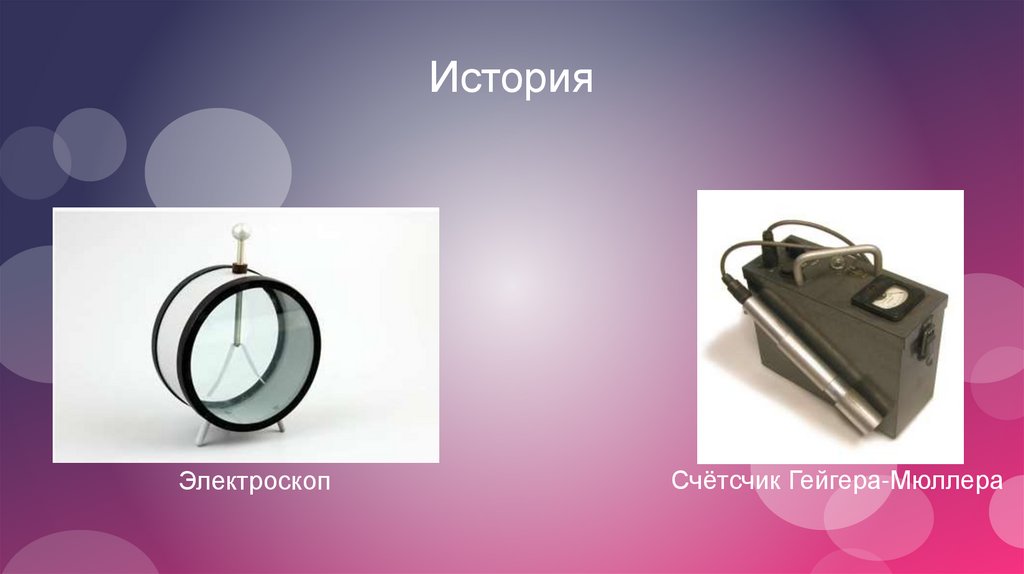 История

Электроскоп

Счётсчик Гейгера-Мюллера